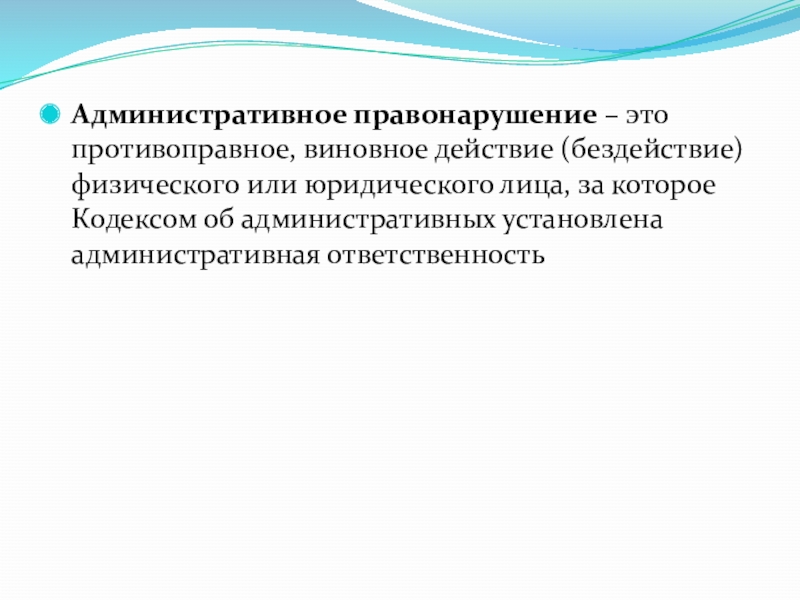 Административное правонарушение – это противоправное, виновное действие (бездействие) физического или юридического лица, за которое Кодексом об административных установлена административная ответственность